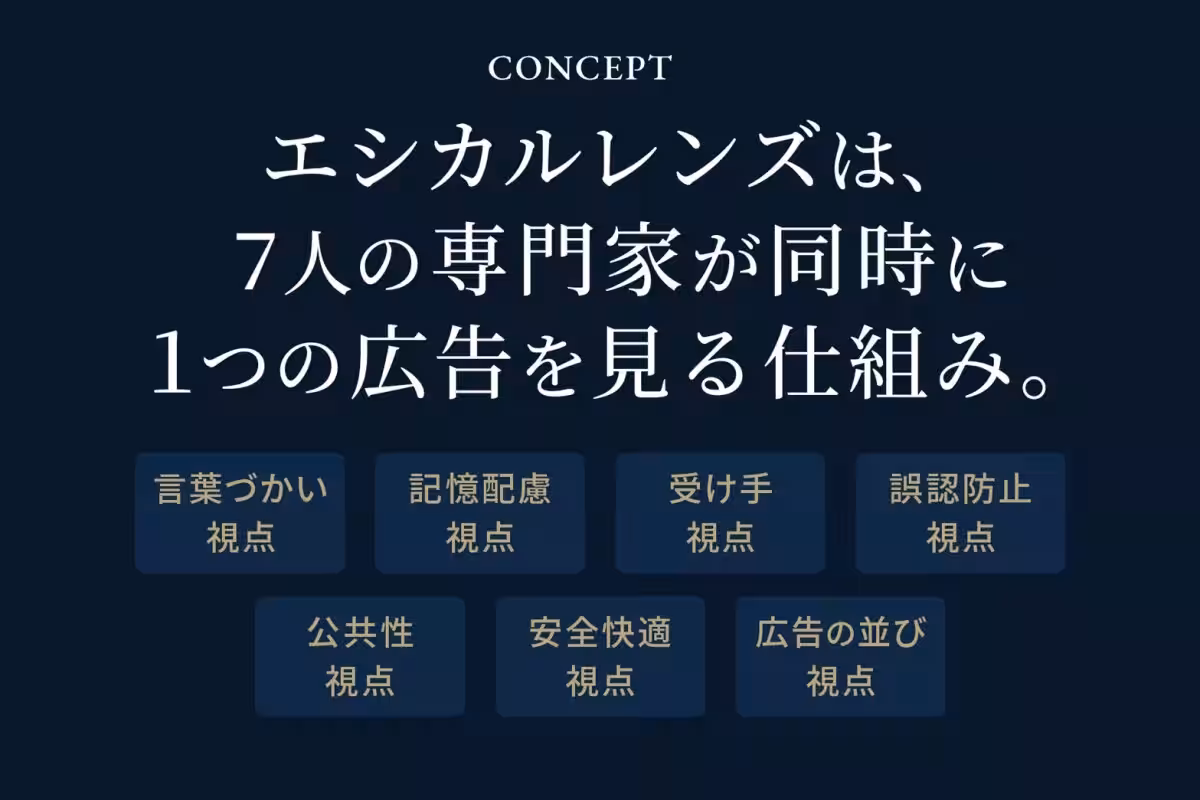 CONCEPT

エシカルレンズは、
7人の専門家が同時に
1つの広告を見る仕組み。

言葉づかい
視点

記憶配慮
視点

受け手
視点

誤認防止
視点

公共性
視点

安全快適
視点

広告の並び
視点